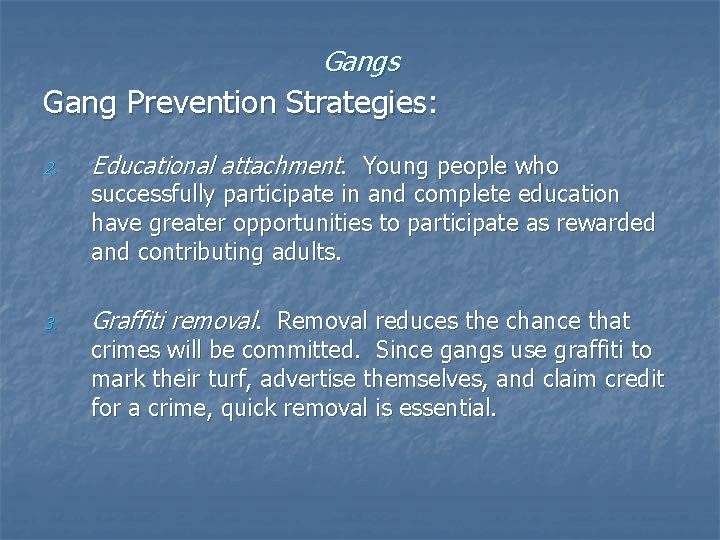 Gangs

Gang Prevention Strategies:

2. Educational attachment. Young people who successfully participate in and complete education have greater opportunities to participate as rewarded and contributing adults.

3. Graffiti removal. Removal reduces the chance that crimes will be committed. Since gangs use graffiti to mark their turf, advertise themselves, and claim credit for a crime, quick removal is essential.